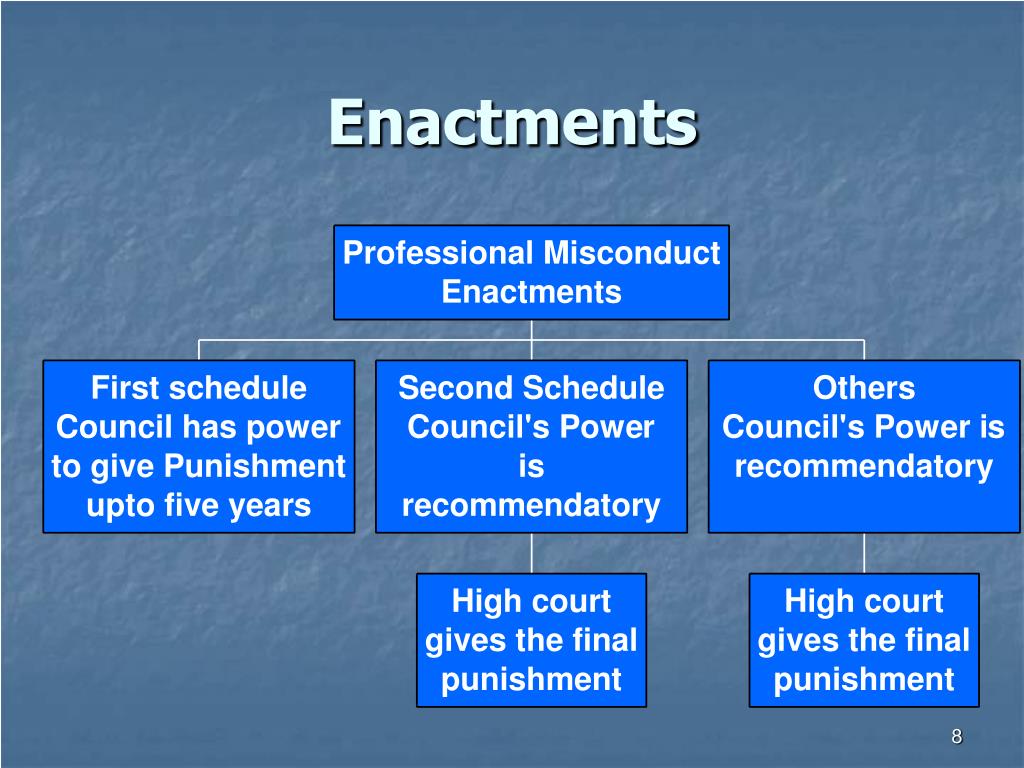 Enactments

Professional Misconduct Enactments

First schedule Council has power to give Punishment upto five years

Second Schedule Council's Power is recommendatory

Others Council's Power is recommendatory

High court gives the final punishment

High court gives the final punishment

8